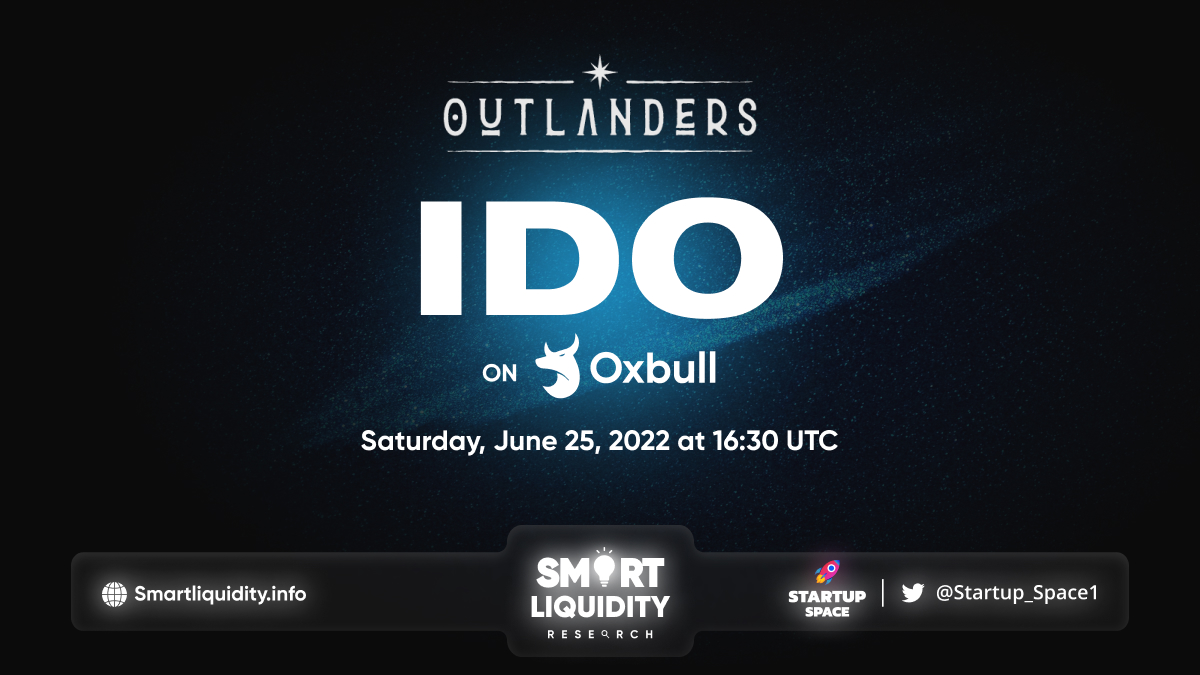 OUTLANDERS

IDO

ON Oxbull

Saturday, June 25, 2022 at 16:30 UTC

Smartliquidity.info

SMART LIQUIDITY RESEARCH

STARTUP SPACE

@Startup_Space1